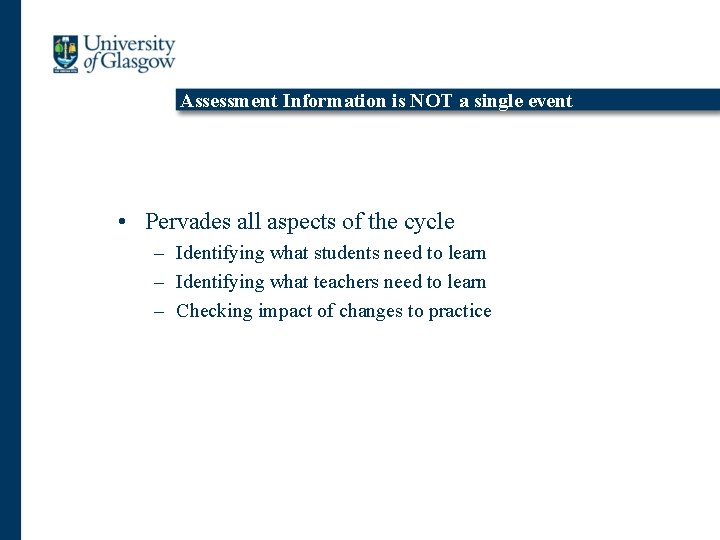 University of Glasgow

Assessment Information is NOT a single event

• Pervades all aspects of the cycle
– Identifying what students need to learn
– Identifying what teachers need to learn
– Checking impact of changes to practice